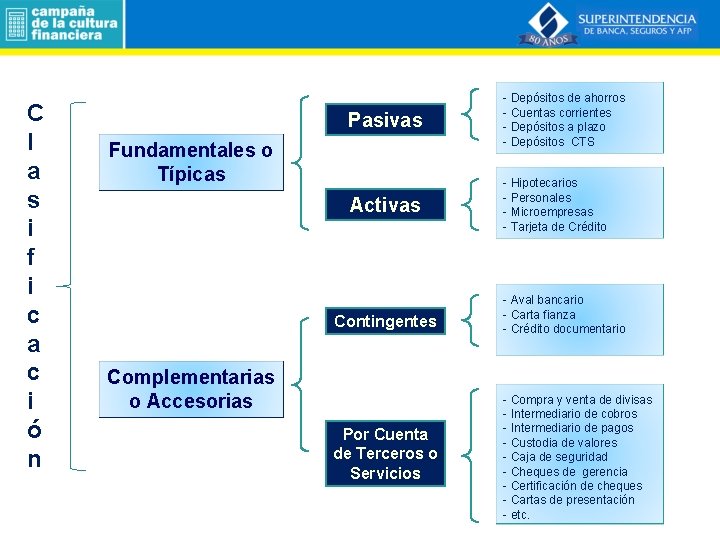 campaña de la cultura financiera

SUPERINTENDENCIA DE BANCA, SEGUROS Y AFP
80 AÑOS

Clasificación

Fundamentales o Típicas

Pasivas

- Depósitos de ahorros
- Cuentas corrientes
- Depósitos a plazo
- Depósitos CTS

Activas

- Hipotecarios
- Personales
- Microempresas
- Tarjeta de Crédito

Complementarias o Accesorias

Contingentes

- Aval bancario
- Carta fianza
- Crédito documentario

Por Cuenta de Terceros o Servicios

- Compra y venta de divisas
- Intermediario de cobros
- Intermediario de pagos
- Custodia de valores
- Caja de seguridad
- Cheques de gerencia
- Certificación de cheques
- Cartas de presentación
- etc.